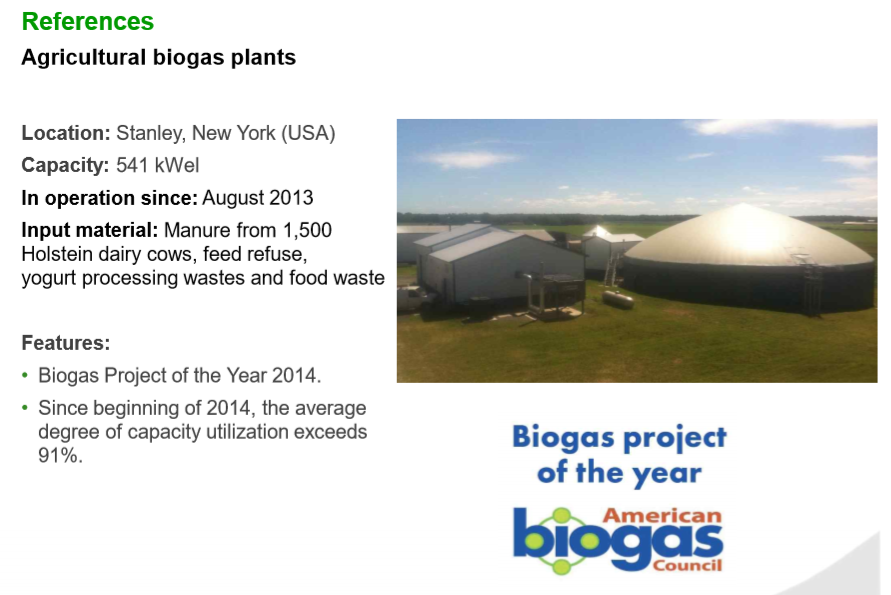 References

Agricultural biogas plants

Location: Stanley, New York (USA)

Capacity: 541 kWel

In operation since: August 2013

Input material: Manure from 1,500 Holstein dairy cows, feed refuse, yogurt processing wastes and food waste

Features:

• Biogas Project of the Year 2014.

• Since beginning of 2014, the average degree of capacity utilization exceeds 91%.

Biogas project of the year

American biogas Council